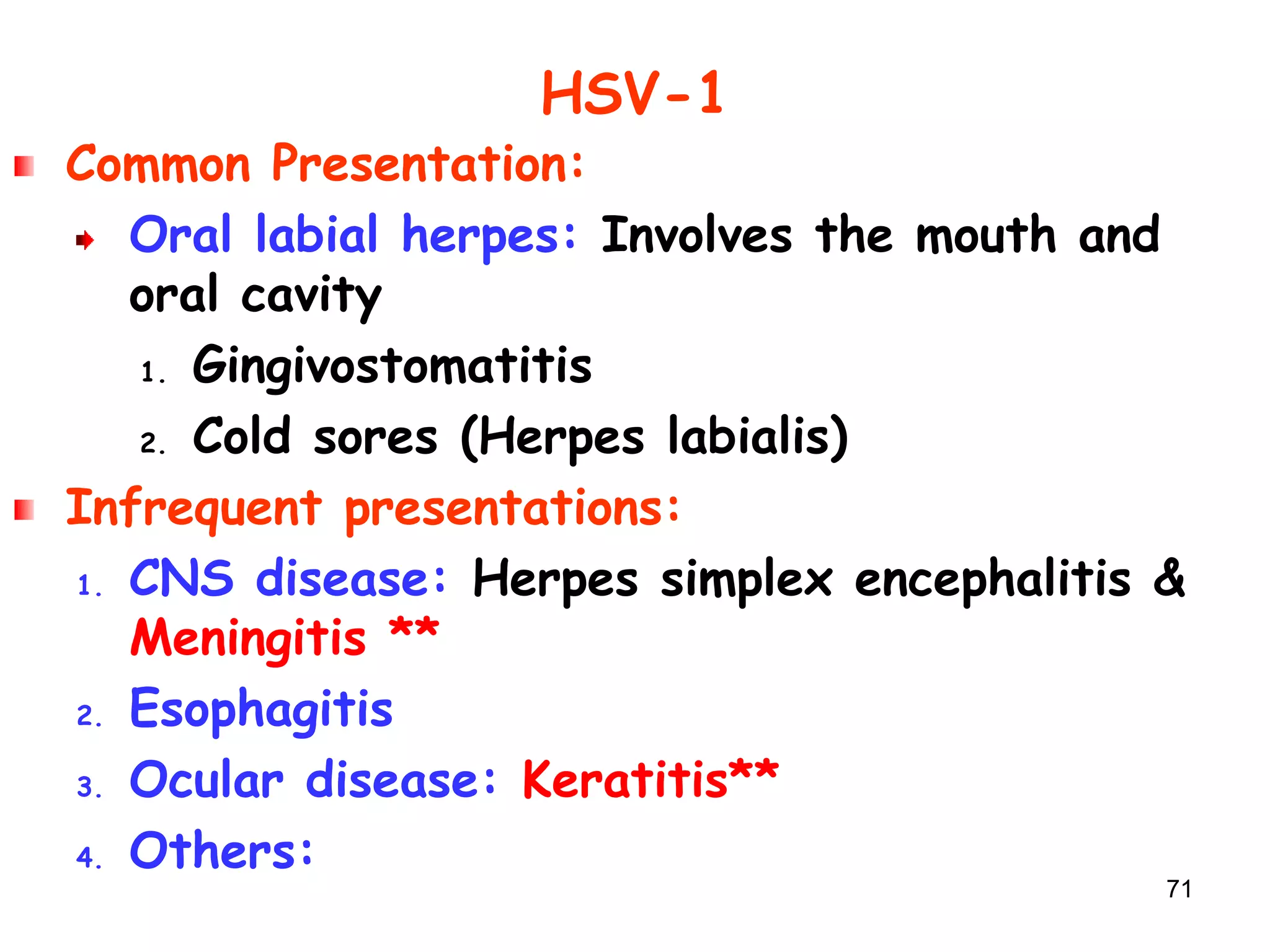 HSV-1

Common Presentation:

Oral labial herpes: Involves the mouth and oral cavity

1. Gingivostomatitis
2. Cold sores (Herpes labialis)

Infrequent presentations:

1. CNS disease: Herpes simplex encephalitis & Meningitis **
2. Esophagitis
3. Ocular disease: Keratitis**
4. Others:

71